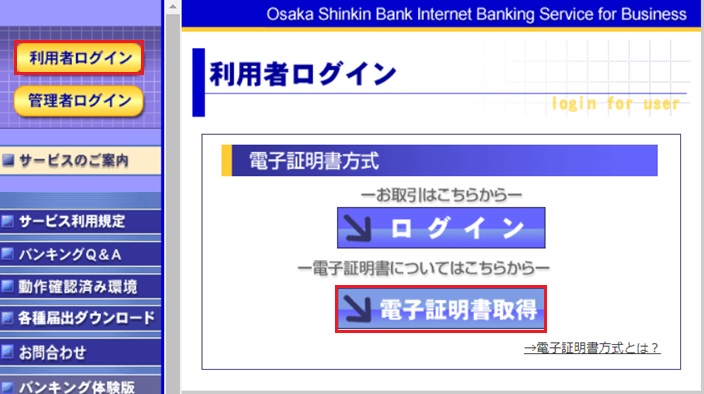 利用者ログイン

管理者ログイン

サービスのご案内

サービス利用規定

バンキングQ＆A

動作確認済み環境

各種届出ダウンロード

お問合わせ

バンキング体験版

Osaka Shinkin Bank Internet Banking Service for Business

利用者ログイン

login for user

電子証明書方式

ーお取引はこちらからー

ログイン

ー電子証明書についてはこちらからー

電子証明書取得

→電子証明書方式とは？